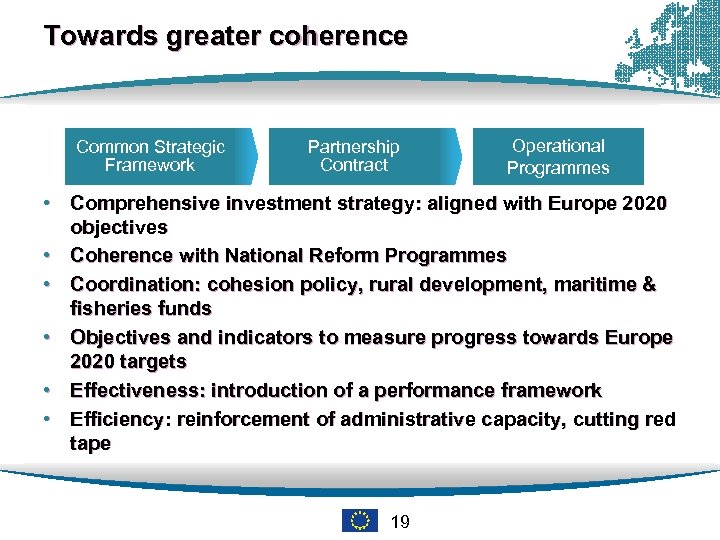 Towards greater coherence

Common Strategic Framework

Partnership Contract

Operational Programmes

• Comprehensive investment strategy: aligned with Europe 2020 objectives
• Coherence with National Reform Programmes
• Coordination: cohesion policy, rural development, maritime & fisheries funds
• Objectives and indicators to measure progress towards Europe 2020 targets
• Effectiveness: introduction of a performance framework
• Efficiency: reinforcement of administrative capacity, cutting red tape

19